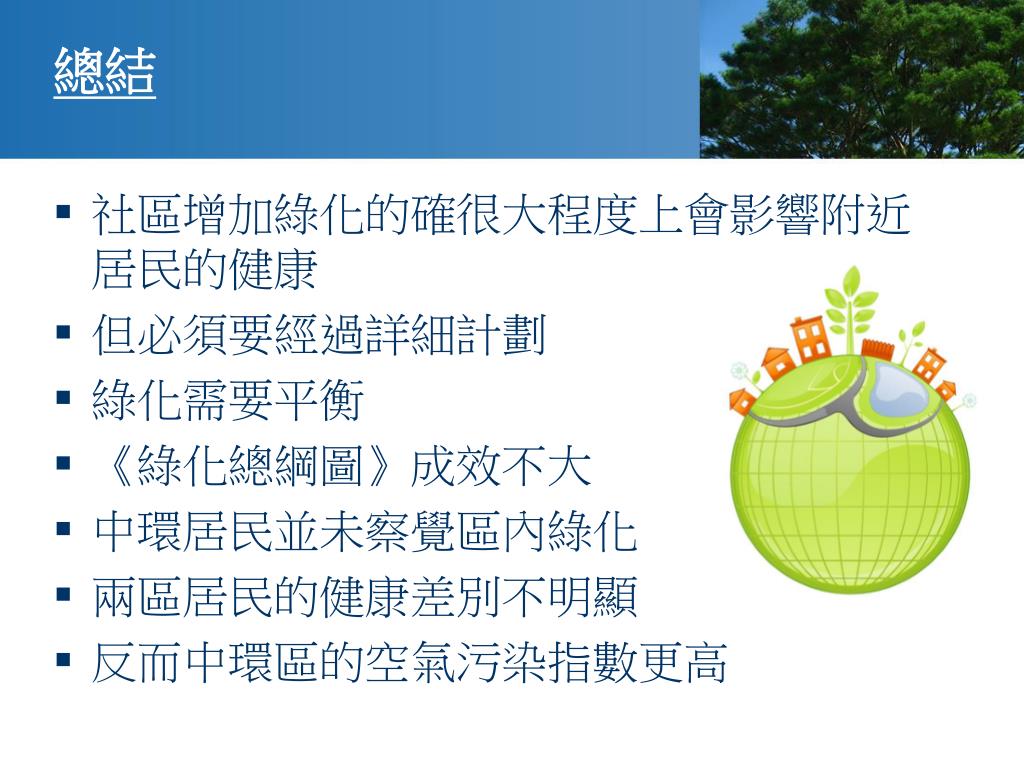 總結

▪ 社區增加綠化的確很大程度上會影響附近居民的健康
▪ 但必須要經過詳細計劃
▪ 綠化需要平衡
▪ 《綠化總綱圖》成效不大
▪ 中環居民並未察覺區內綠化
▪ 兩區居民的健康差別不明顯
▪ 反而中環區的空氣污染指數更高